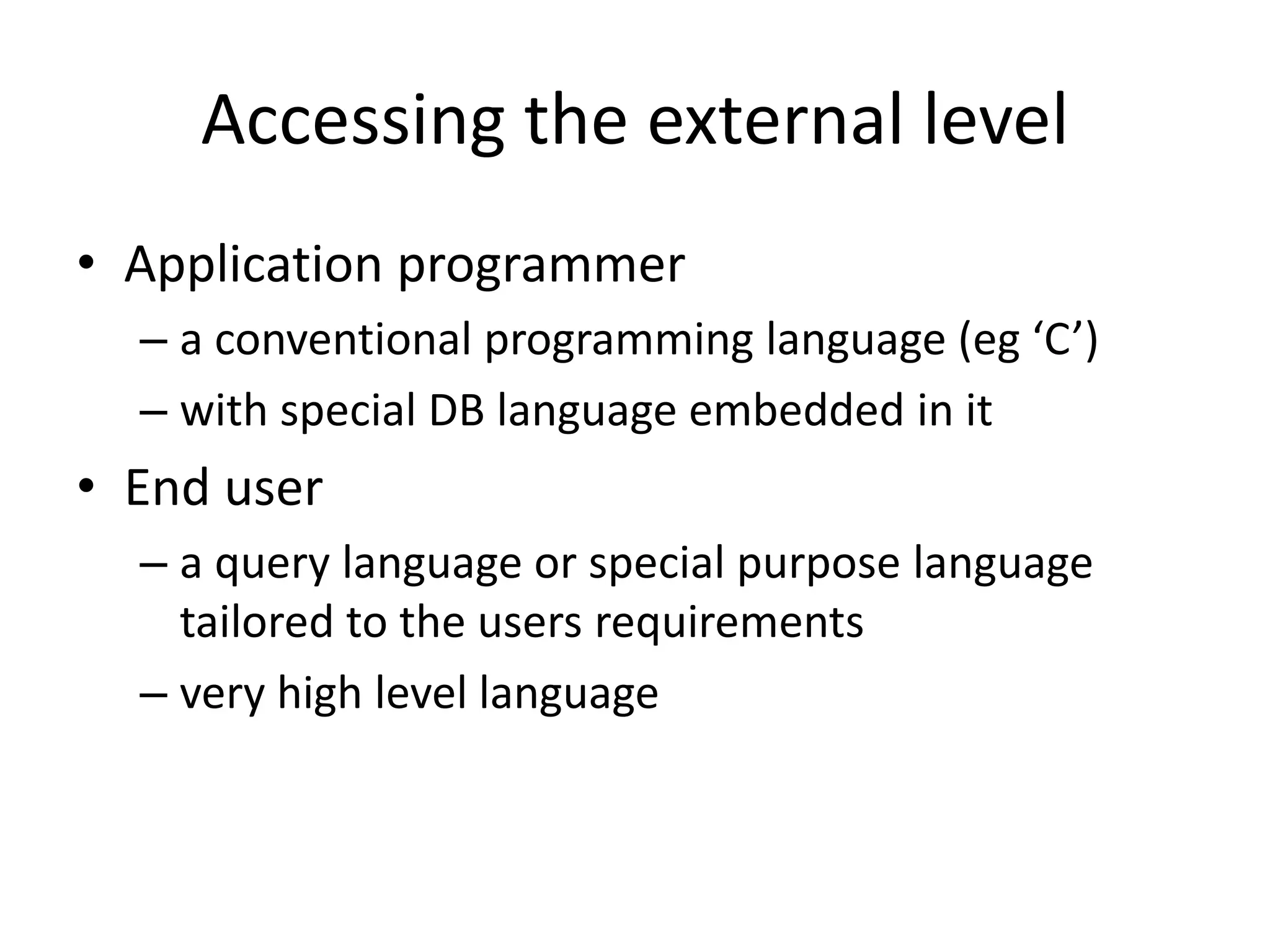 Accessing the external level

• Application programmer
– a conventional programming language (eg ‘C’)
– with special DB language embedded in it

• End user
– a query language or special purpose language tailored to the users requirements
– very high level language